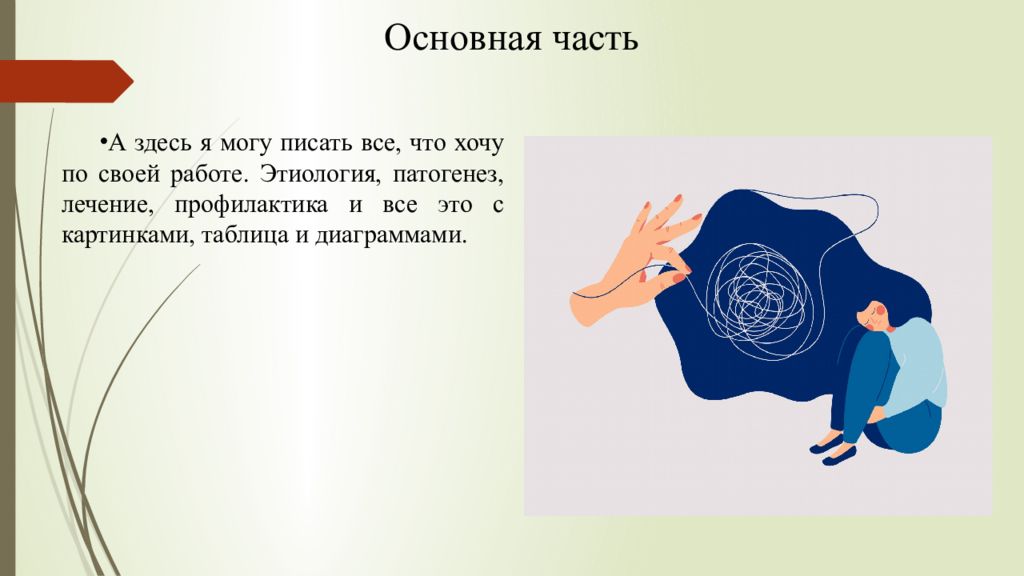 Основная часть

•А здесь я могу писать все, что хочу по своей работе. Этиология, патогенез, лечение, профилактика и все это с картинками, таблица и диаграммами.